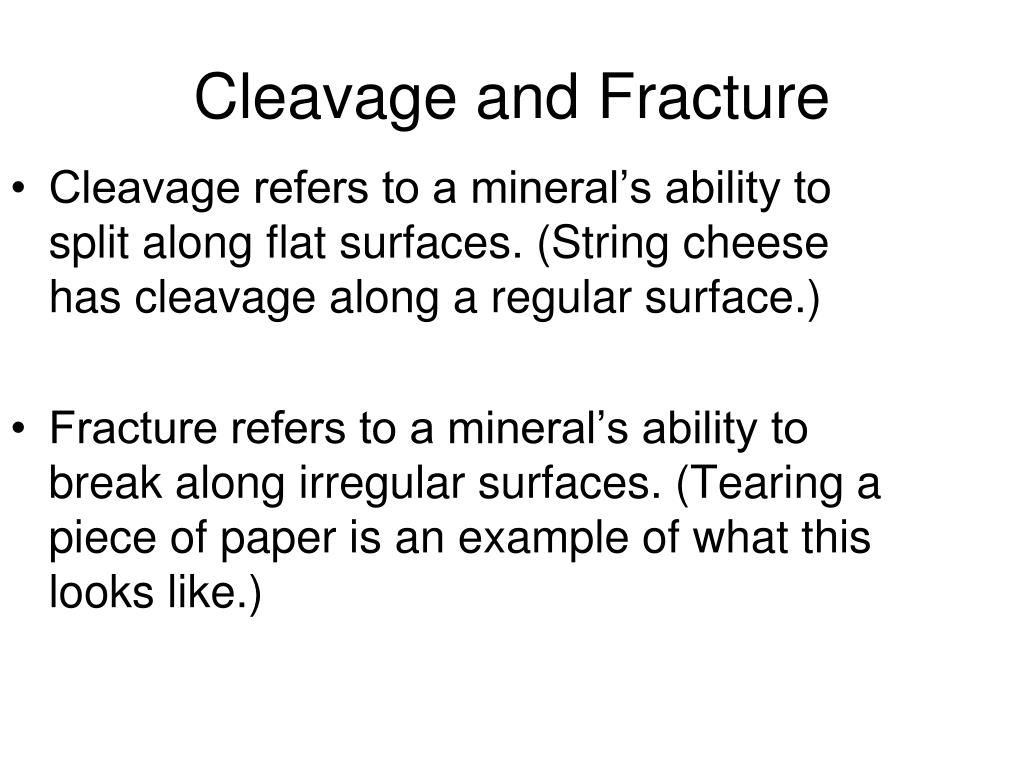 Cleavage and Fracture

• Cleavage refers to a mineral’s ability to split along flat surfaces. (String cheese has cleavage along a regular surface.)

• Fracture refers to a mineral’s ability to break along irregular surfaces. (Tearing a piece of paper is an example of what this looks like.)